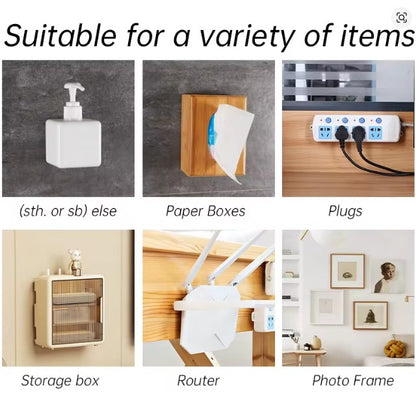 Suitable for a variety of items

(sth. or sb) else

Paper Boxes

Plugs

Storage box

Router

Photo Frame